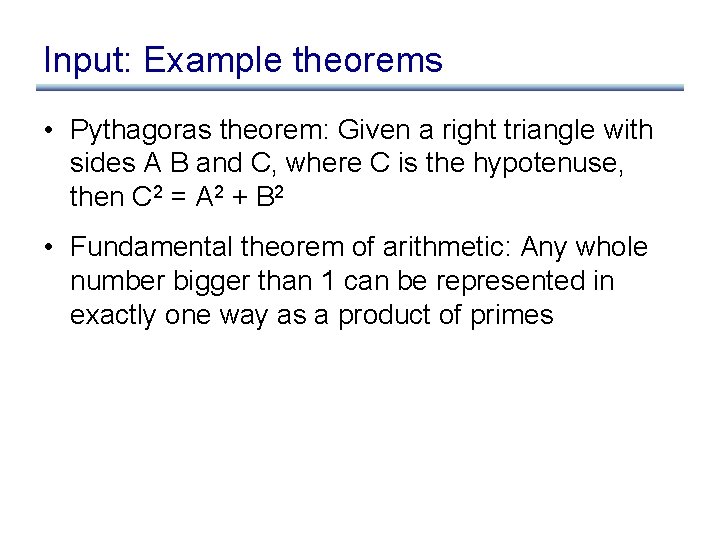 Input: Example theorems

• Pythagoras theorem: Given a right triangle with sides A B and C, where C is the hypotenuse, then $C^2 = A^2 + B^2$

• Fundamental theorem of arithmetic: Any whole number bigger than 1 can be represented in exactly one way as a product of primes